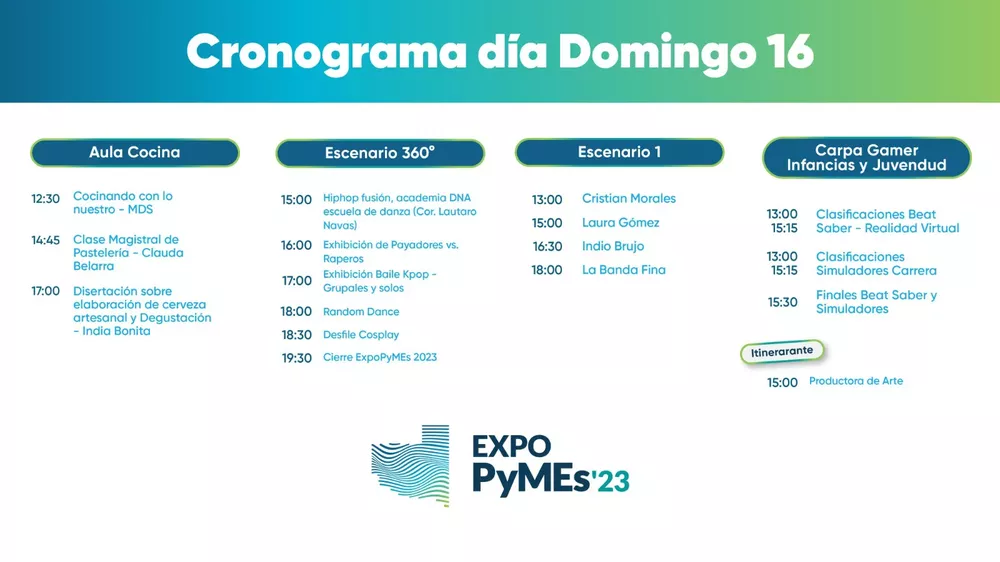 Cronograma día Domingo 16

Aula Cocina

12:30 Cocinando con lo nuestro - MDS

14:45 Clase Magistral de Pastelería - Clauda Belarra

17:00 Disertación sobre elaboración de cerveza artesanal y Degustación - India Bonita

Escenario 360°

15:00 Hiphop fusión, academia DNA escuela de danza (Cor. Lautaro Navas)

16:00 Exhibición de Payadores vs. Raperos

17:00 Exhibición Baile Kpop - Grupales y solos

18:00 Random Dance

18:30 Desfile Cosplay

19:30 Cierre ExpoPyMEs 2023

Escenario 1

13:00 Cristian Morales

15:00 Laura Gómez

16:30 Indio Brujo

18:00 La Banda Fina

Carpa Gamer Infancias y Juvendud

13:00 15:15 Clasificaciones Beat Saber - Realidad Virtual

13:00 15:15 Clasificaciones Simuladores Carrera

15:30 Finales Beat Saber y Simuladores

Itinerarante

15:00 Productora de Arte

EXPO PyMEs'23